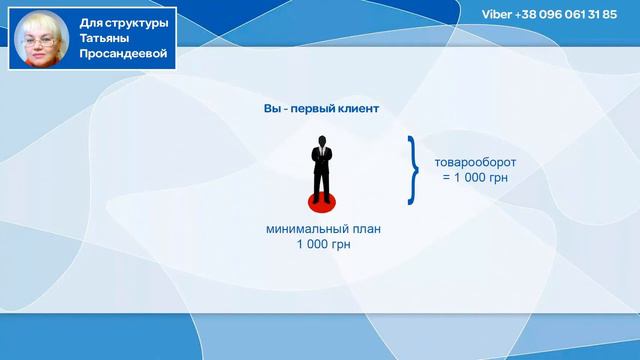 Для структуры Татьяны Просандеевой

Viber +38 096 061 31 85

Вы - первый клиент

товарооборот = 1 000 грн

минимальный план 1 000 грн